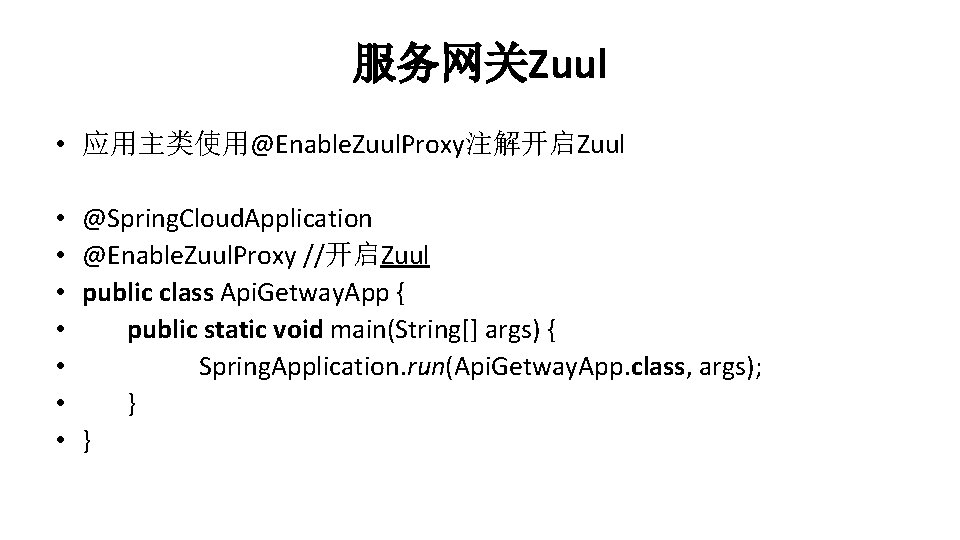 服务网关Zuul

• 应用主类使用@EnableZuulProxy注解开启Zuul

• @SpringCloudApplication
• @EnableZuulProxy //开启Zuul
• public class ApiGetwayApp {
• public static void main(String[] args) {
• SpringApplication.run(ApiGetwayApp.class, args);
• }
• }